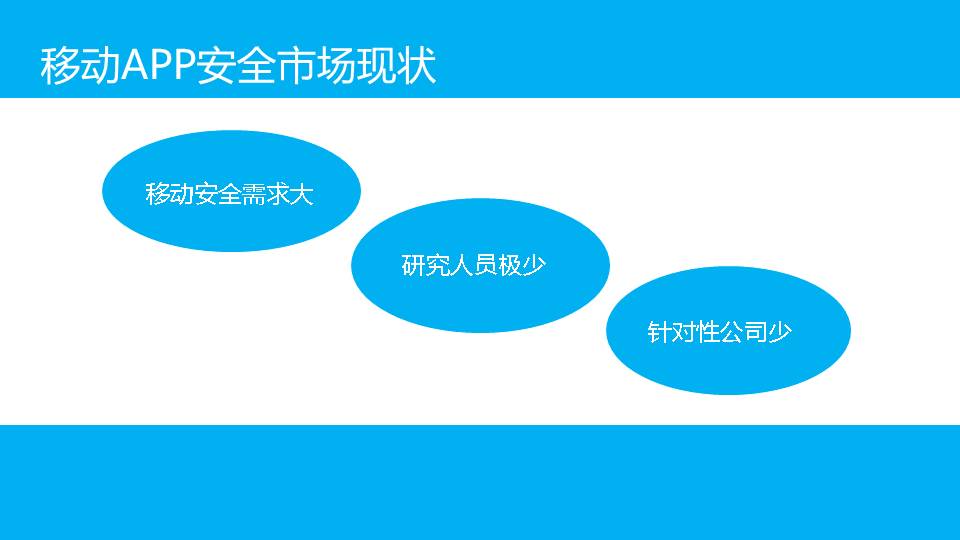 移动APP安全市场现状

移动安全需求大

研究人员极少

针对性公司少